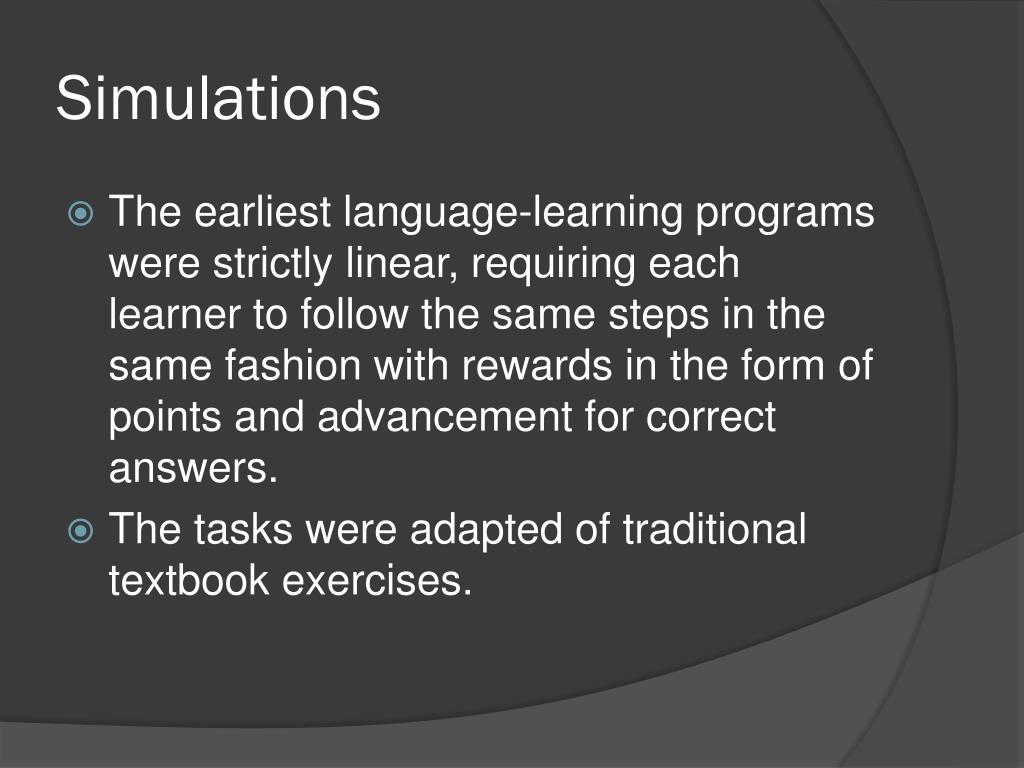 Simulations

The earliest language-learning programs were strictly linear, requiring each learner to follow the same steps in the same fashion with rewards in the form of points and advancement for correct answers.

The tasks were adapted of traditional textbook exercises.